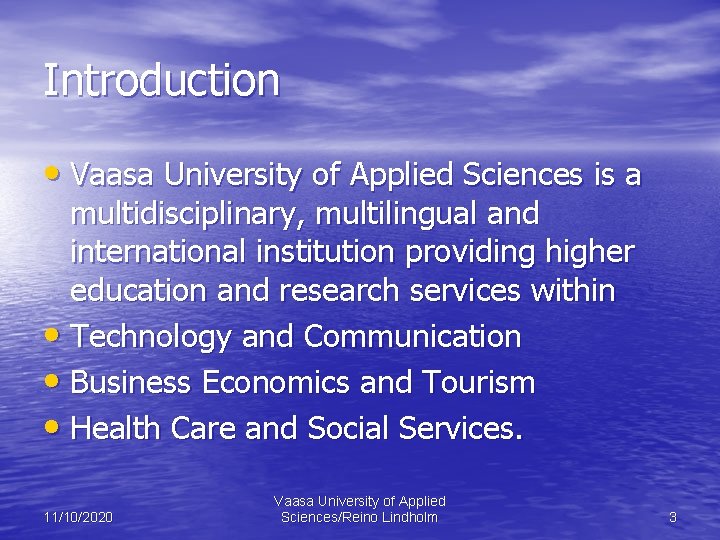 Introduction

• Vaasa University of Applied Sciences is a multidisciplinary, multilingual and international institution providing higher education and research services within
• Technology and Communication
• Business Economics and Tourism
• Health Care and Social Services.

11/10/2020

Vaasa University of Applied Sciences/Reino Lindholm

3